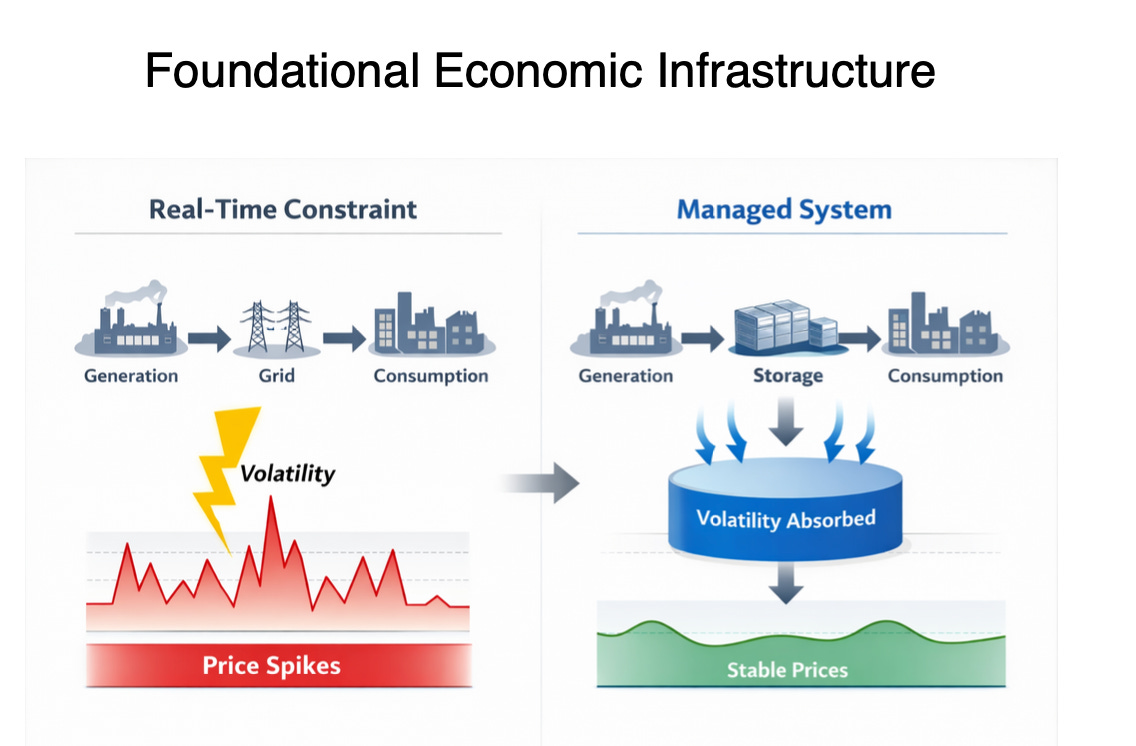 Foundational Economic Infrastructure

Real-Time Constraint

Generation

Grid

Consumption

Volatility

Price Spikes

Managed System

Generation

Storage

Consumption

Volatility Absorbed

Stable Prices